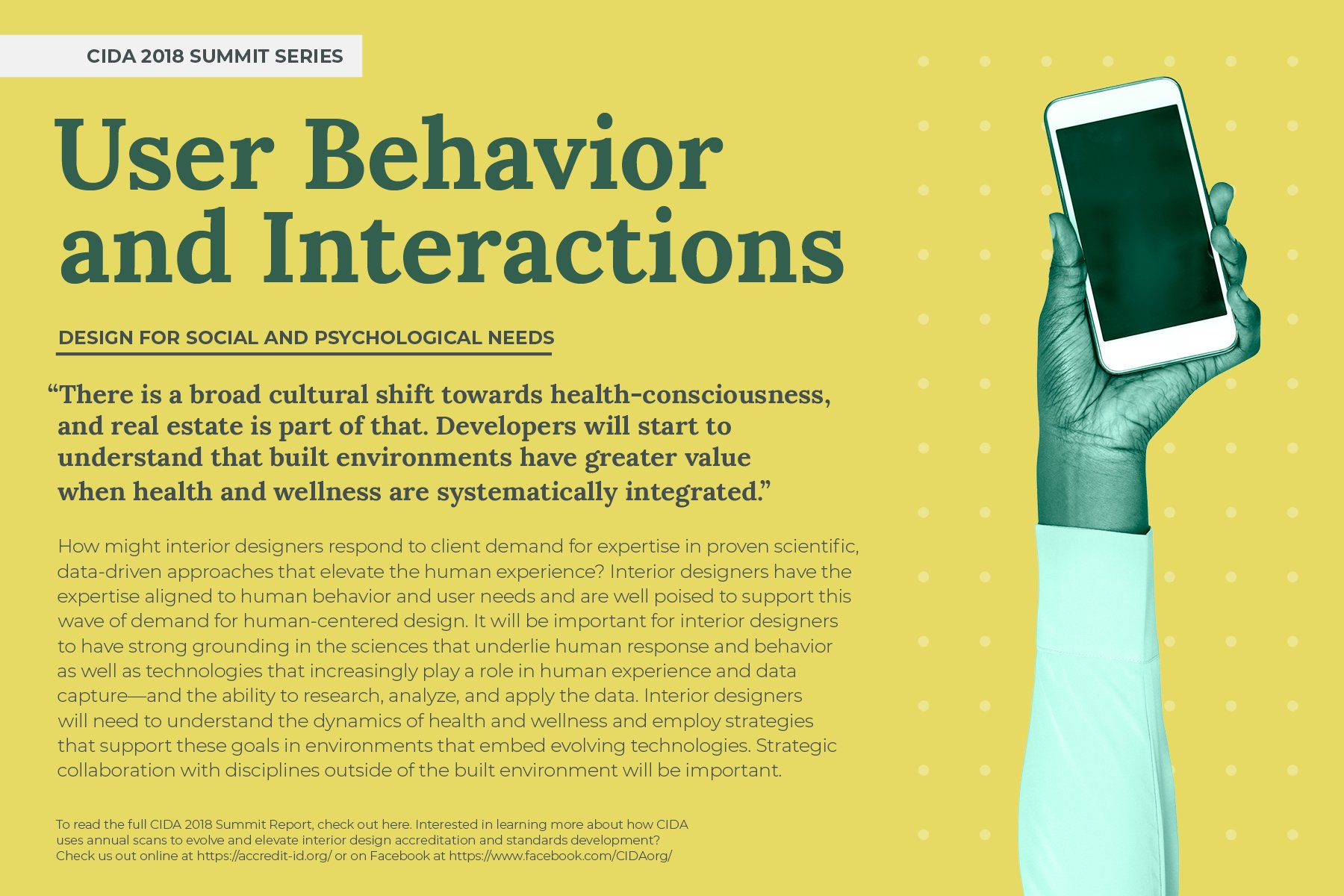 CIDA 2018 SUMMIT SERIES

User Behavior and Interactions

DESIGN FOR SOCIAL AND PSYCHOLOGICAL NEEDS

“There is a broad cultural shift towards health-consciousness, and real estate is part of that. Developers will start to understand that built environments have greater value when health and wellness are systematically integrated.”

How might interior designers respond to client demand for expertise in proven scientific, data-driven approaches that elevate the human experience? Interior designers have the expertise aligned to human behavior and user needs and are well poised to support this wave of demand for human-centered design. It will be important for interior designers to have strong grounding in the sciences that underlie human response and behavior as well as technologies that increasingly play a role in human experience and data capture—and the ability to research, analyze, and apply the data. Interior designers will need to understand the dynamics of health and wellness and employ strategies that support these goals in environments that embed evolving technologies. Strategic collaboration with disciplines outside of the built environment will be important.

To read the full CIDA 2018 Summit Report, check out here. Interested in learning more about how CIDA uses annual scans to evolve and elevate interior design accreditation and standards development? Check us out online at https://accredit-id.org/ or on Facebook at https://www.facebook.com/CIDAorg/